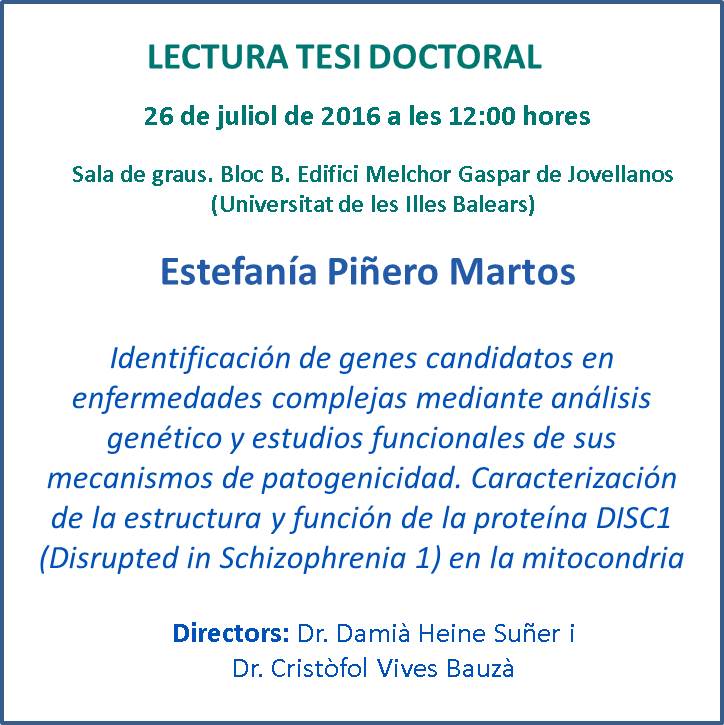 LECTURA TESI DOCTORAL

26 de juliol de 2016 a les 12:00 hores

Sala de graus. Bloc B. Edifici Melchor Gaspar de Jovellanos (Universitat de les Illes Balears)

Estefanía Piñero Martos

Identificación de genes candidatos en enfermedades complejas mediante análisis genético y estudios funcionales de sus mecanismos de patogenicidad. Caracterización de la estructura y función de la proteína DISC1 (Disrupted in Schizophrenia 1) en la mitocondria

Directors: Dr. Damià Heine Suñer i Dr. Cristòfol Vives Bauzà